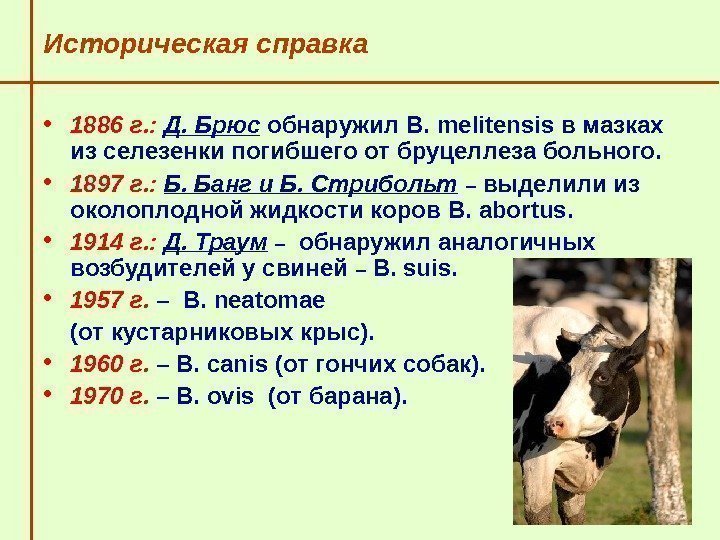 Историческая справка

• 1886 г.: Д. Брюс обнаружил B. melitensis в мазках из селезенки погибшего от бруцеллеза больного.
• 1897 г.: Б. Банг и Б. Стрибольт – выделили из околоплодной жидкости коров B. abortus.
• 1914 г.: Д. Траум – обнаружил аналогичных возбудителей у свиней – B. suis.
• 1957 г. – B. neatomae (от кустарниковых крыс).
• 1960 г. – B. canis (от гончих собак).
• 1970 г. – B. ovis (от барана).